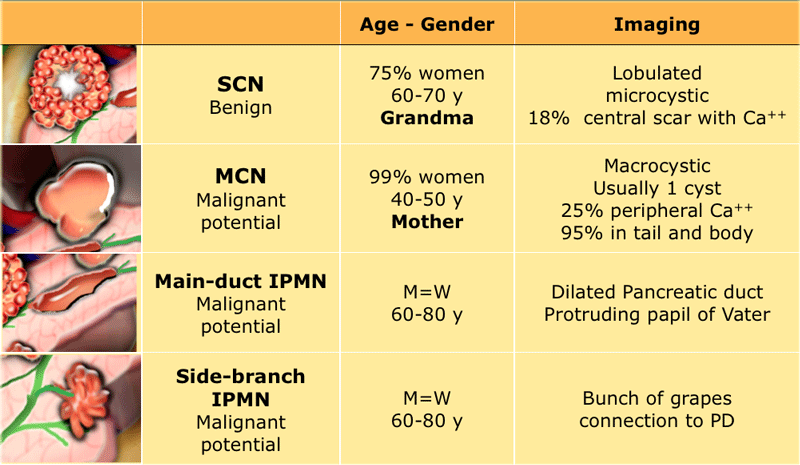 | | | Age - Gender | Imaging |
|---|---|---|---|
| | **SCN** Benign | 75% women 60-70 y **Grandma** | Lobulated microcystic 18% central scar with $Ca^{++}$ |
| | **MCN** Malignant potential | 99% women 40-50 y **Mother** | Macrocystic Usually 1 cyst 25% peripheral $Ca^{++}$ 95% in tail and body |
| | **Main-duct IPMN** Malignant potential | M=W 60-80 y | Dilated Pancreatic duct Protruding papil of Vater |
| | **Side-branch IPMN** Malignant potential | M=W 60-80 y | Bunch of grapes connection to PD |